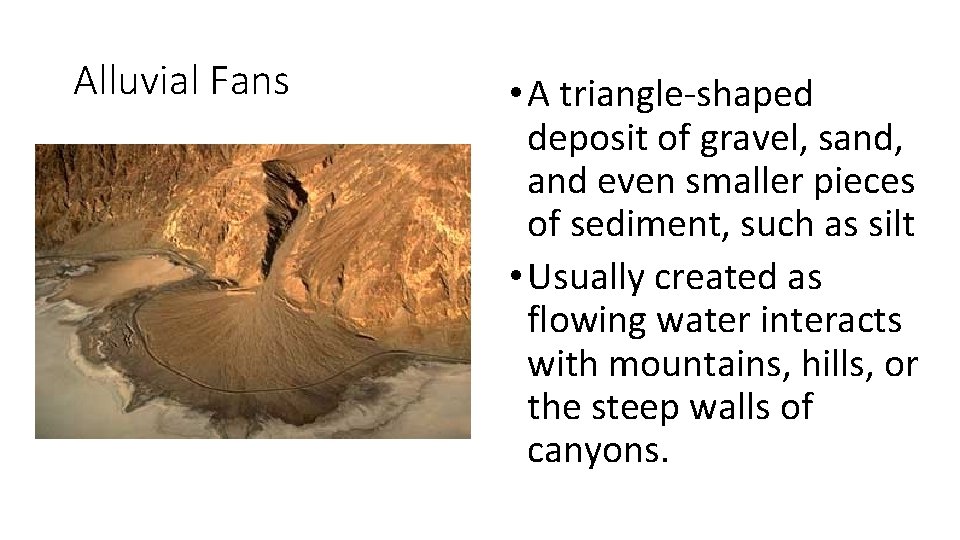 Alluvial Fans

• A triangle-shaped deposit of gravel, sand, and even smaller pieces of sediment, such as silt

• Usually created as flowing water interacts with mountains, hills, or the steep walls of canyons.